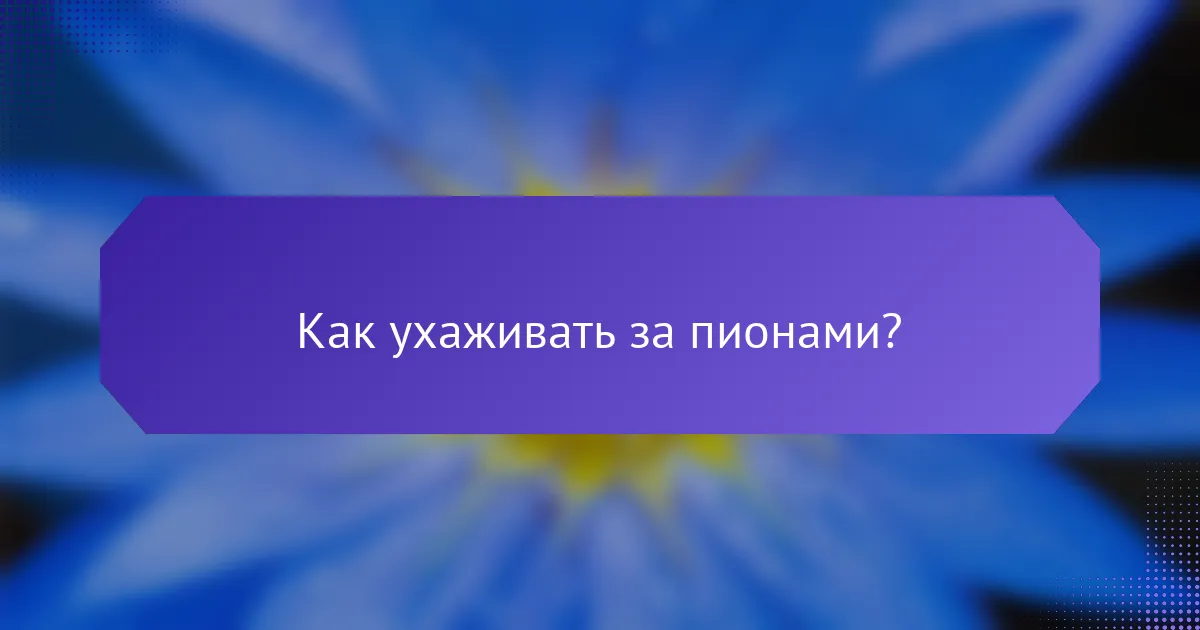 Как ухаживать за пионами?